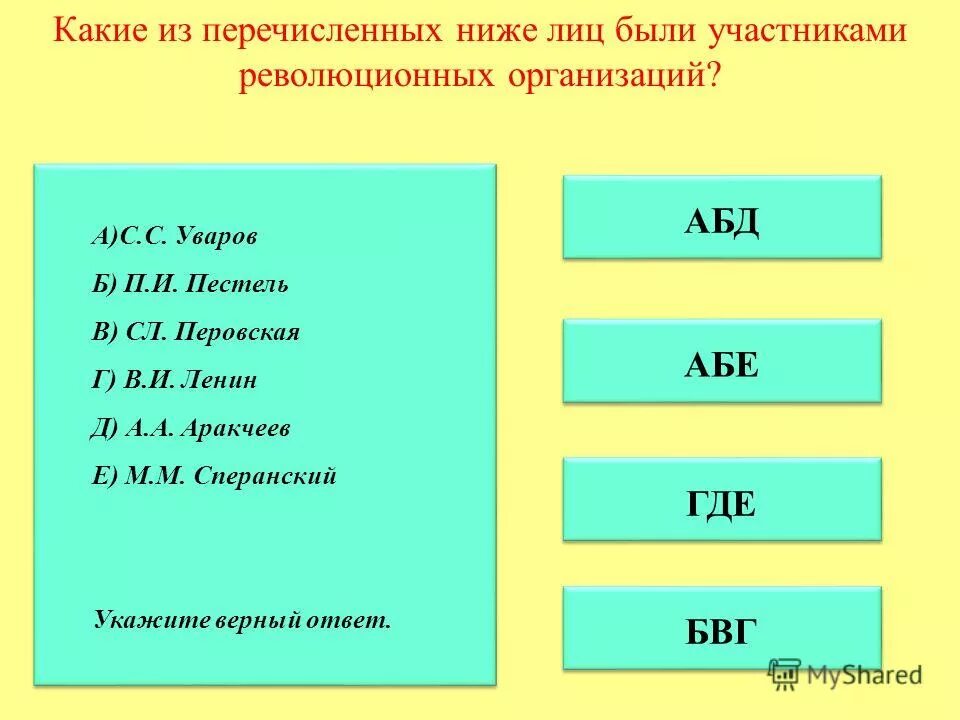 Какие из перечисленных ниже лиц были участниками революционных организаций?

А)С.С. Уваров
Б) П.И. Пестель
В) СЛ. Перовская
Г) В.И. Ленин
Д) А.А. Аракчеев
Е) М.М. Сперанский

Укажите верный ответ.

АБД

АБЕ

ГДЕ

БВГ

MyShared